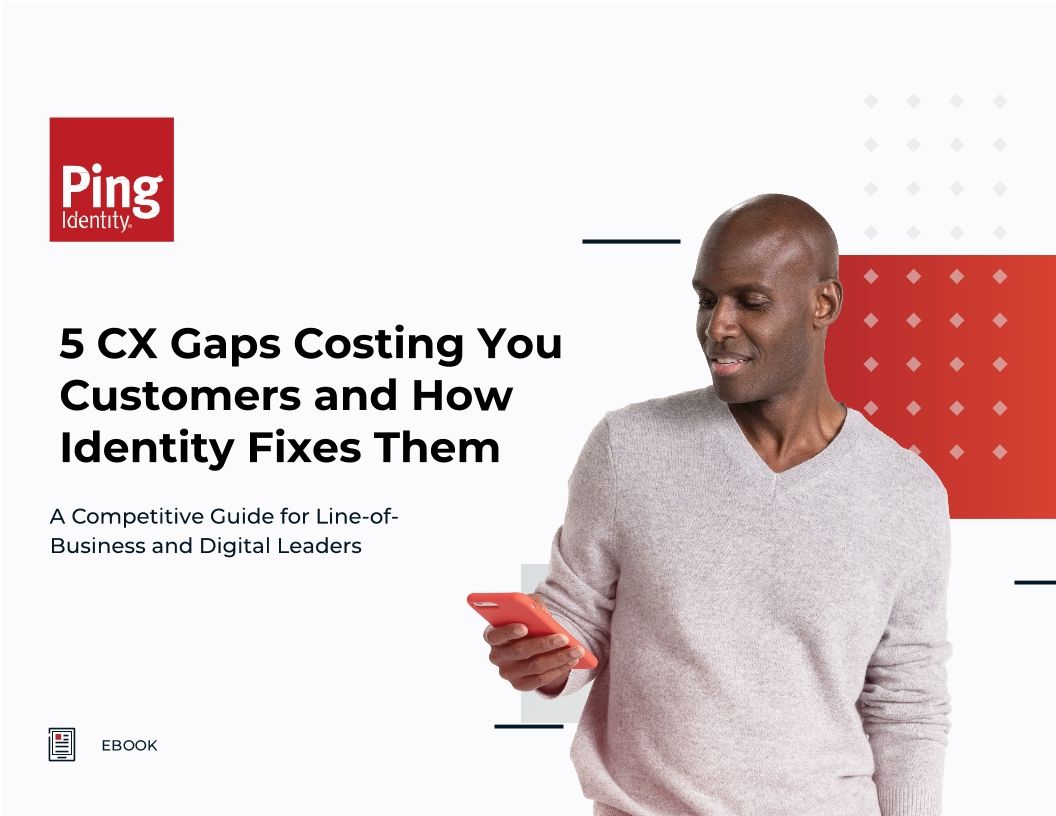 Ping
Identity.

5 CX Gaps Costing You Customers and How Identity Fixes Them

A Competitive Guide for Line-of-Business and Digital Leaders

EBOOK